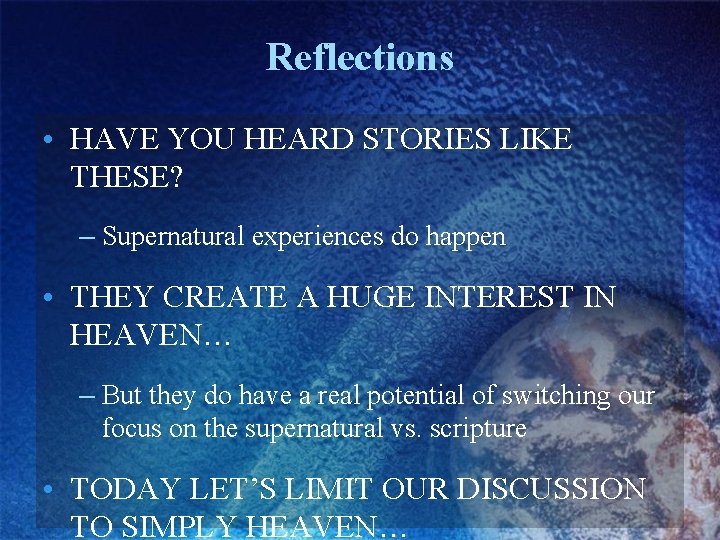 Reflections

• HAVE YOU HEARD STORIES LIKE THESE?

– Supernatural experiences do happen

• THEY CREATE A HUGE INTEREST IN HEAVEN…

– But they do have a real potential of switching our focus on the supernatural vs. scripture

• TODAY LET'S LIMIT OUR DISCUSSION TO SIMPLY HEAVEN…